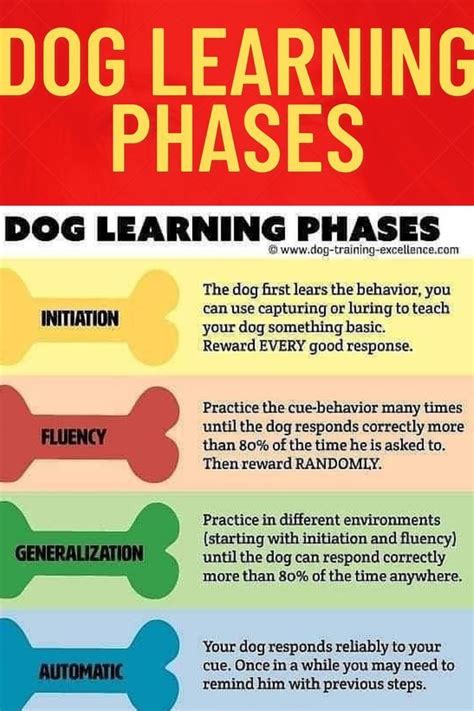 DOG LEARNING PHASES

DOG LEARNING PHASES

© www.dog-training-excellence.com

INITIATION

The dog first lears the behavior, you can use capturing or luring to teach your dog something basic. Reward EVERY good response.

FLUENCY

Practice the cue-behavior many times until the dog responds correctly more than 80% of the time he is asked to. Then reward RANDOMLY.

GENERALIZATION

Practice in different environments (starting with initiation and fluency) until the dog can respond correctly more than 80% of the time anywhere.

AUTOMATIC

Your dog responds reliably to your cue. Once in a while you may need to remind him with previous steps.